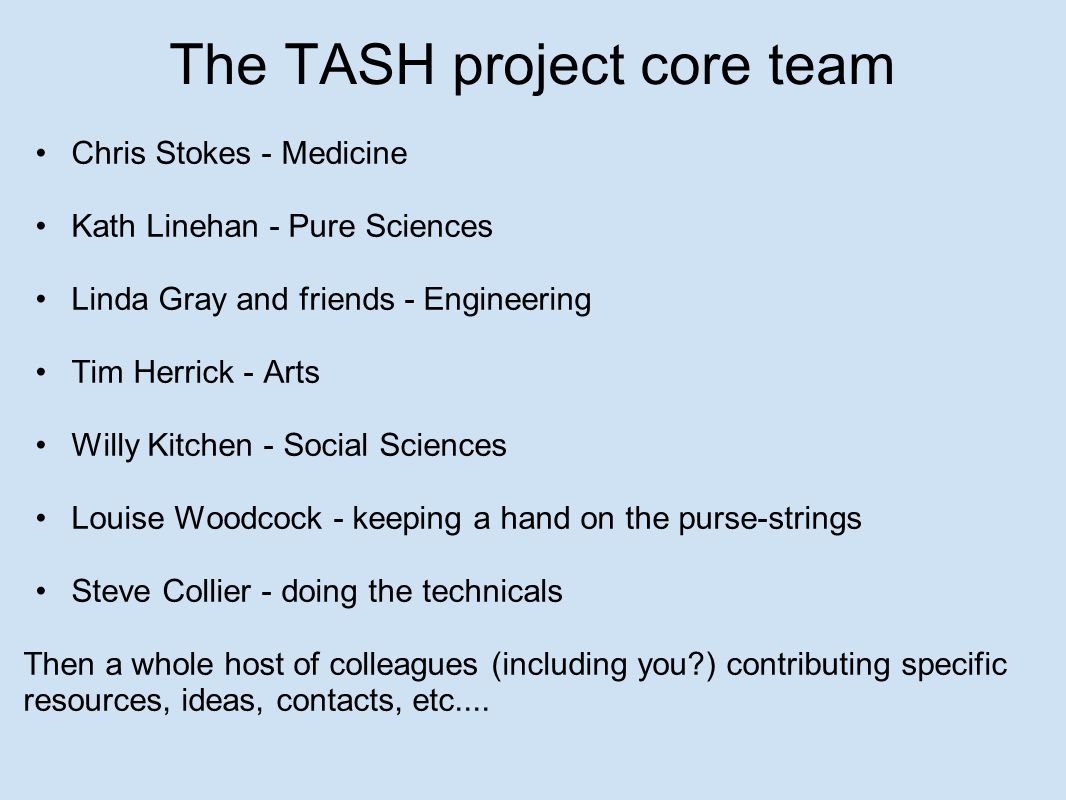 The TASH project core team

• Chris Stokes - Medicine

• Kath Linehan - Pure Sciences

• Linda Gray and friends - Engineering

• Tim Herrick - Arts

• Willy Kitchen - Social Sciences

• Louise Woodcock - keeping a hand on the purse-strings

• Steve Collier - doing the technicals

Then a whole host of colleagues (including you?) contributing specific resources, ideas, contacts, etc....